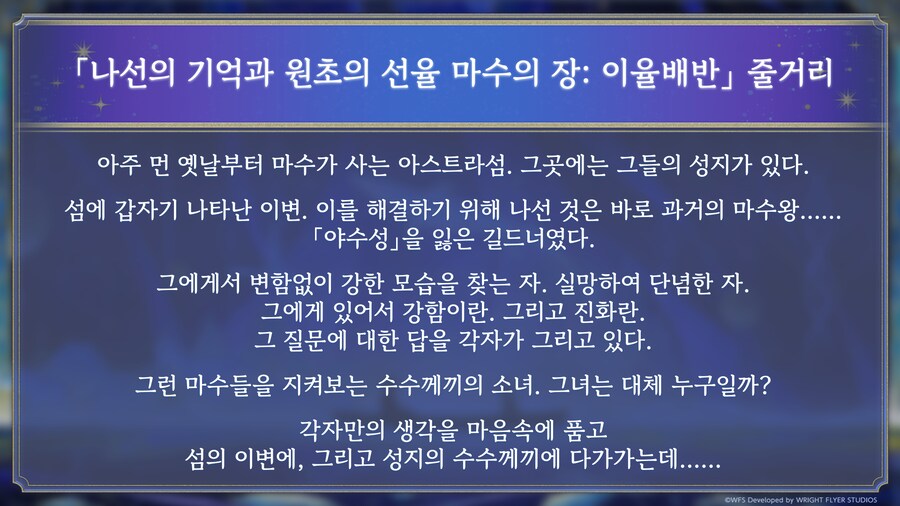 「나선의 기억과 원초의 선율 마수의 장: 이율배반」 줄거리

아주 먼 옛날부터 마수가 사는 아스트라섬. 그곳에는 그들의 성지가 있다.

섬에 갑자기 나타난 이변. 이를 해결하기 위해 나선 것은 바로 과거의 마수왕……
「야수성」을 잃은 길드너였다.

그에게서 변함없이 강한 모습을 찾는 자. 실망하여 단념한 자.
그에게 있어서 강함이란. 그리고 진화란.
그 질문에 대한 답을 각자가 그리고 있다.

그런 마수들을 지켜보는 수수께끼의 소녀. 그녀는 대체 누구일까?

각자만의 생각을 마음속에 품고
섬의 이변에, 그리고 성지의 수수께끼에 다가가는데……

©WFS Developed by WRIGHT FLYER STUDIOS